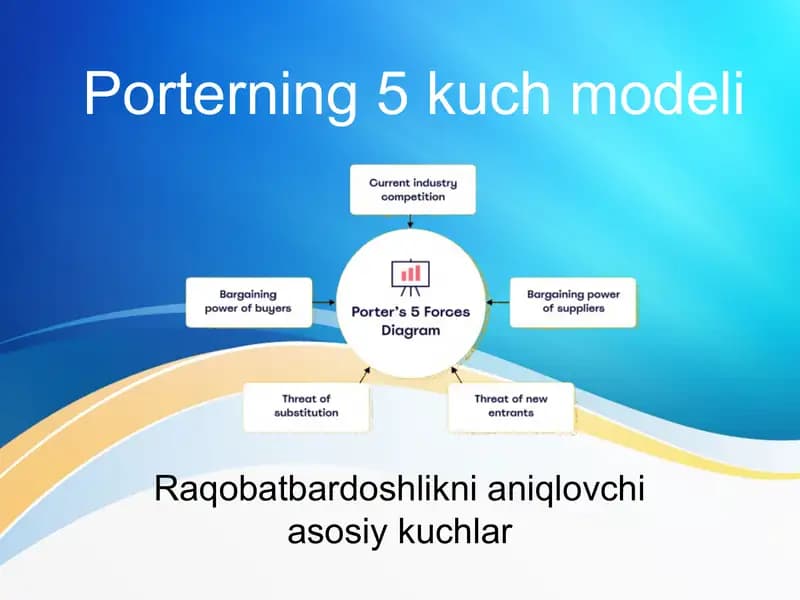 Porterning 5 kuch modeli

Current industry competition

Bargaining power of buyers

Porter's 5 Forces Diagram

Bargaining power of suppliers

Threat of substitution

Threat of new entrants

Raqobatbardoshlikni aniqlovchi asosiy kuchlar